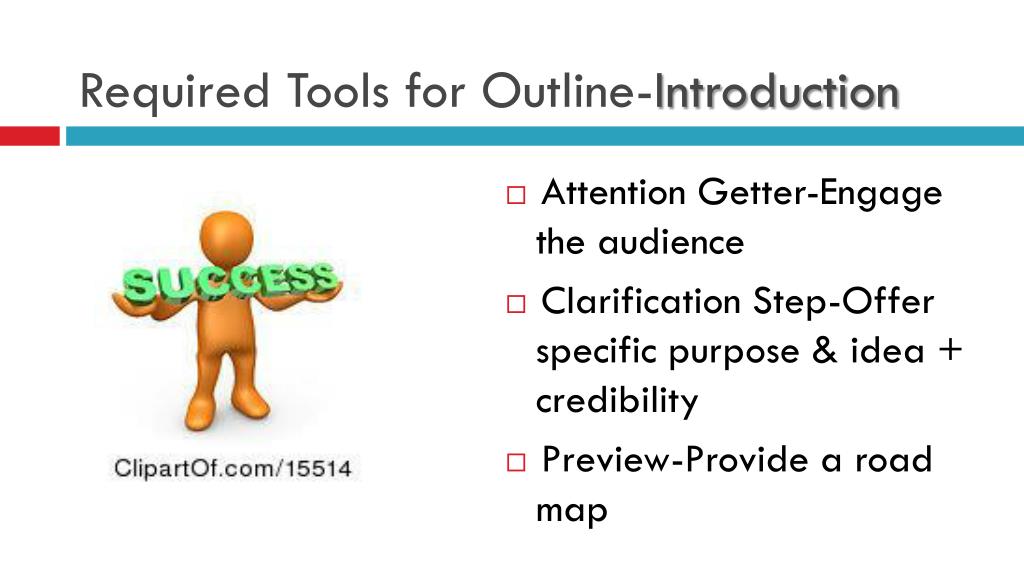 Required Tools for Outline-Introduction

SUCCESS

ClipartOf.com/15514

□ Attention Getter-Engage the audience

□ Clarification Step-Offer specific purpose & idea + credibility

□ Preview-Provide a road map